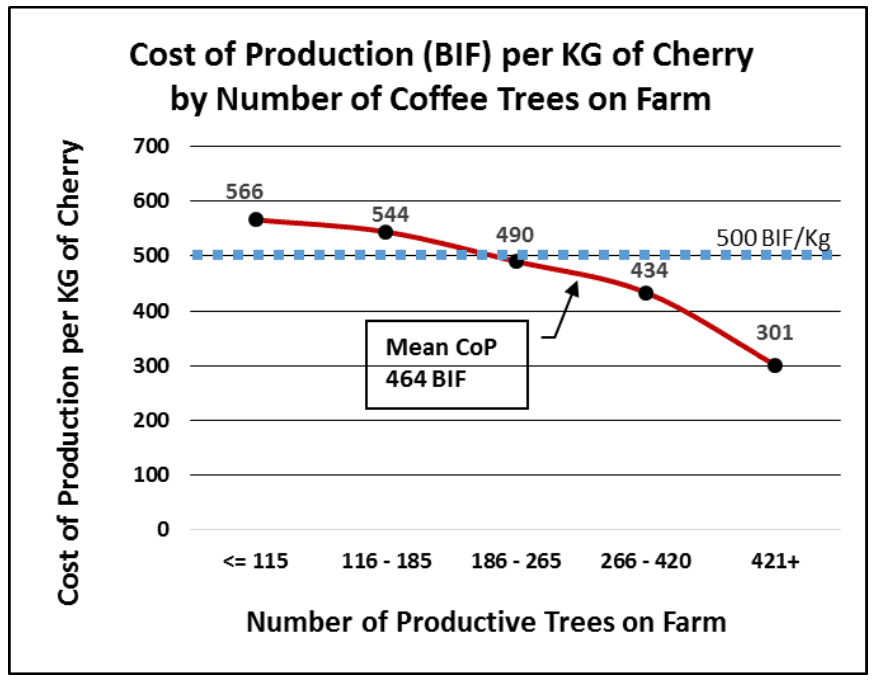 Cost of Production (BIF) per KG of Cherry by Number of Coffee Trees on Farm

Cost of Production per KG of Cherry

700
600
500
400
300
200
100
0

566
544
490
434
301

500 BIF/Kg

Mean CoP
464 BIF

<= 115
116 - 185
186 - 265
266 - 420
421+

Number of Productive Trees on Farm